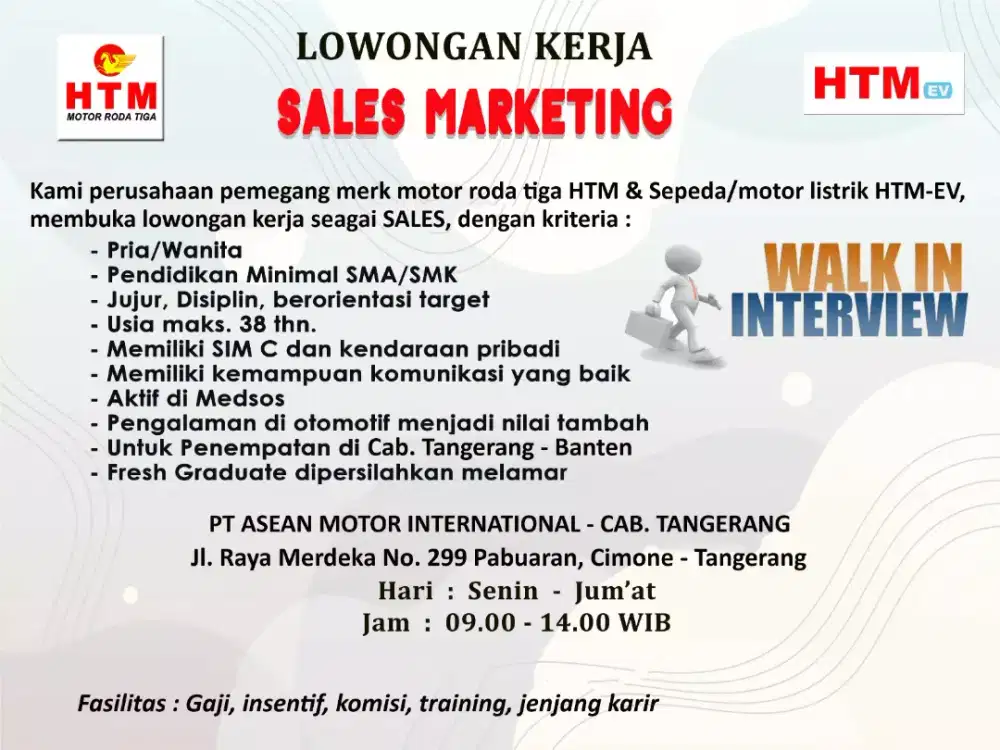 HTM
MOTOR RODA TIGA

LOWONGAN KERJA
SALES MARKETING

HTM EV

Kami perusahaan pemegang merk motor roda tiga HTM & Sepeda/motor listrik HTM-EV, membuka lowongan kerja seagai SALES, dengan kriteria :

- Pria/Wanita
- Pendidikan Minimal SMA/SMK
- Jujur, Disiplin, berorientasi target
- Usia maks. 38 thn.
- Memiliki SIM C dan kendaraan pribadi
- Memiliki kemampuan komunikasi yang baik
- Aktif di Medsos
- Pengalaman di otomotif menjadi nilai tambah
- Untuk Penempatan di Cab. Tangerang - Banten
- Fresh Graduate dipersilahkan melamar

WALK IN INTERVIEW

PT ASEAN MOTOR INTERNATIONAL - CAB. TANGERANG
Jl. Raya Merdeka No. 299 Pabuaran, Cimone - Tangerang
Hari : Senin - Jum'at
Jam : 09.00 - 14.00 WIB

Fasilitas : Gaji, insentif, komisi, training, jenjang karir